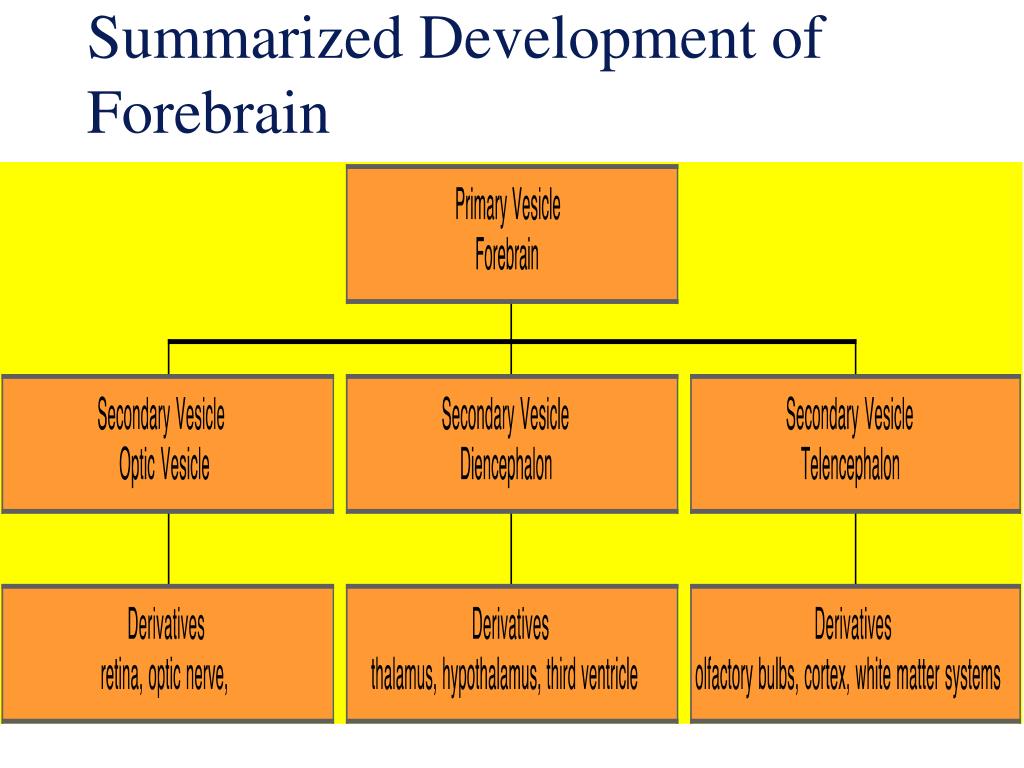 Summarized Development of Forebrain

Primary Vesicle
Forebrain

Secondary Vesicle
Optic Vesicle

Secondary Vesicle
Diencephalon

Secondary Vesicle
Telencephalon

Derivatives
retina, optic nerve,

Derivatives
thalamus, hypothalamus, third ventricle

Derivatives
olfactory bulbs, cortex, white matter systems